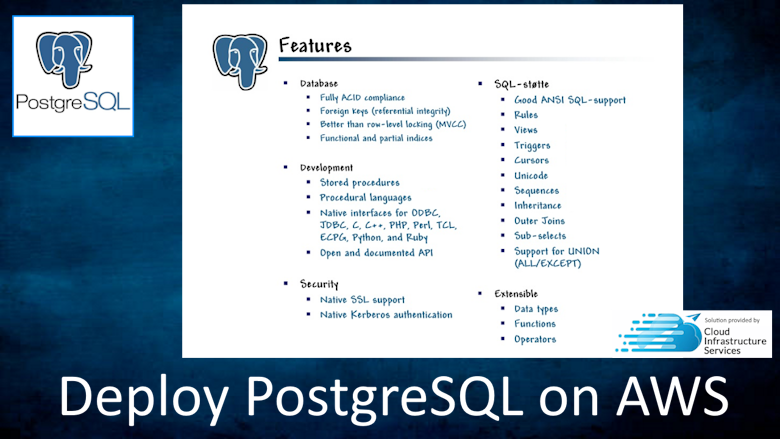 PostgreSQL

Features

- Database
  - Fully ACID compliance
  - Foreign keys (referential integrity)
  - Better than row-level locking (MVCC)
  - Functional and partial indices

- Development
  - Stored procedures
  - Procedural languages
  - Native interfaces for ODBC, JDBC, C, C++, PHP, Perl, TCL, ECPG, Python, and Ruby
  - Open and documented API

- Security
  - Native SSL support
  - Native Kerberos authentication

- SQL-støtte
  - Good ANSI SQL-support
  - Rules
  - Views
  - Triggers
  - Cursors
  - Unicode
  - Sequences
  - Inheritance
  - Outer Joins
  - Sub-selects
  - Support for UNION (ALL/EXCEPT)

- Extensible
  - Data types
  - Functions
  - Operators

Solution provided by
Cloud Infrastructure Services

Deploy PostgreSQL on AWS